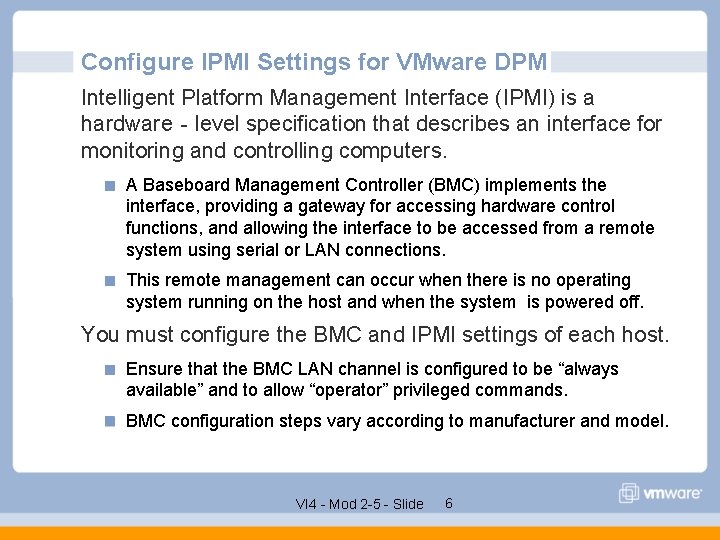 Configure IPMI Settings for VMware DPM

Intelligent Platform Management Interface (IPMI) is a hardware - level specification that describes an interface for monitoring and controlling computers.

A Baseboard Management Controller (BMC) implements the interface, providing a gateway for accessing hardware control functions, and allowing the interface to be accessed from a remote system using serial or LAN connections.

This remote management can occur when there is no operating system running on the host and when the system is powered off.

You must configure the BMC and IPMI settings of each host.

Ensure that the BMC LAN channel is configured to be “always available” and to allow “operator” privileged commands.

BMC configuration steps vary according to manufacturer and model.

VI4 - Mod 2-5 - Slide 6

vmware